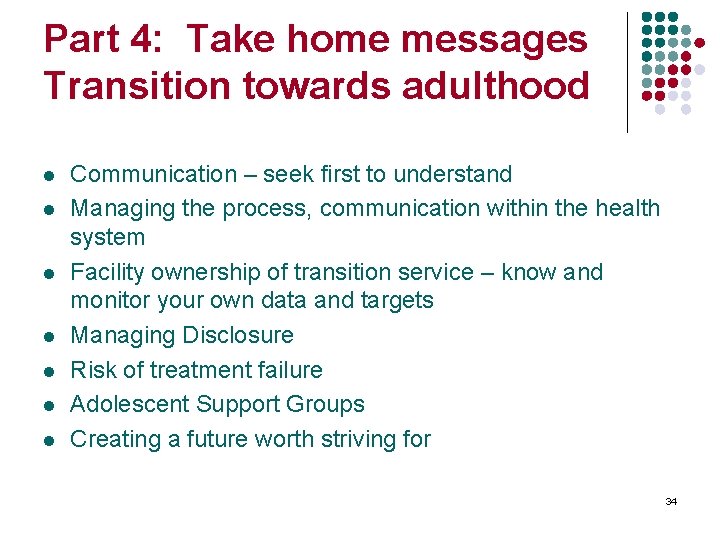 Part 4: Take home messages
Transition towards adulthood

- Communication – seek first to understand
- Managing the process, communication within the health system
- Facility ownership of transition service – know and monitor your own data and targets
- Managing Disclosure
- Risk of treatment failure
- Adolescent Support Groups
- Creating a future worth striving for

34